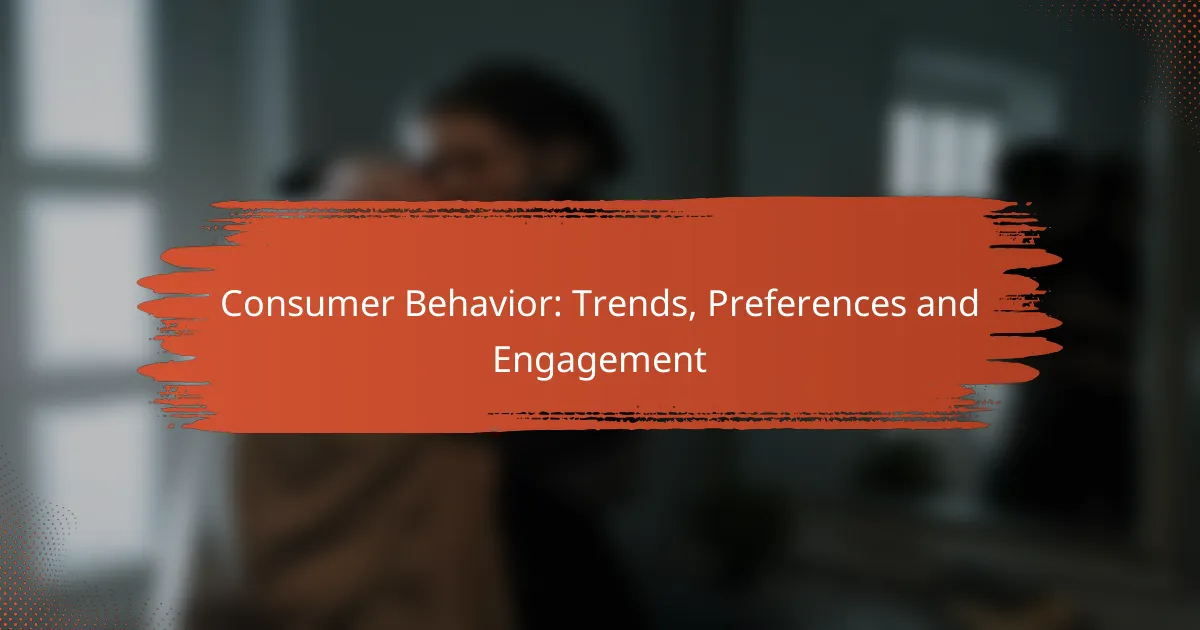 Consumer Behavior: Trends, Preferences and Engagement